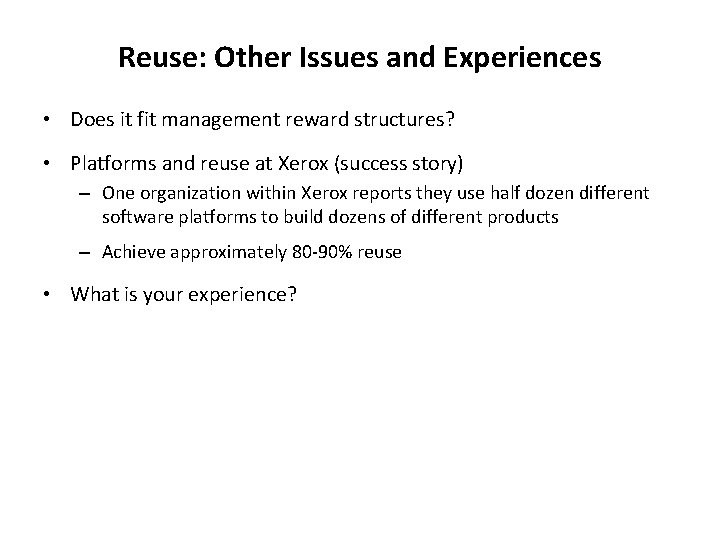 Reuse: Other Issues and Experiences

• Does it fit management reward structures?

• Platforms and reuse at Xerox (success story)
– One organization within Xerox reports they use half dozen different software platforms to build dozens of different products
– Achieve approximately 80-90% reuse

• What is your experience?